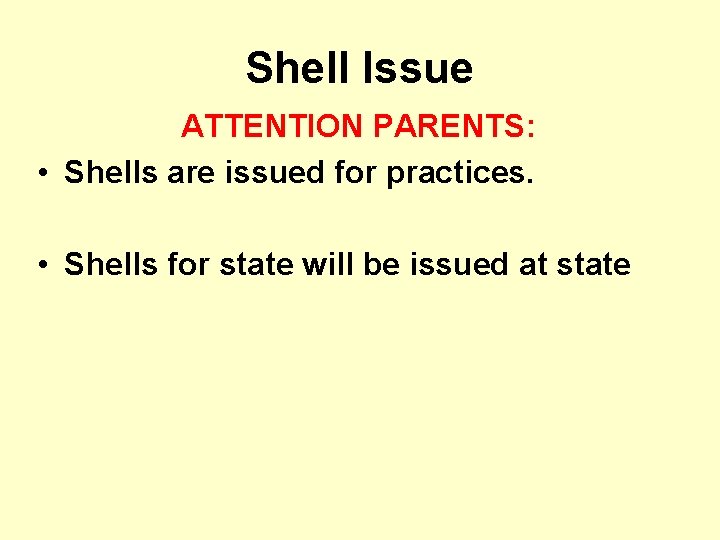 Shell Issue

ATTENTION PARENTS:

• Shells are issued for practices.

• Shells for state will be issued at state